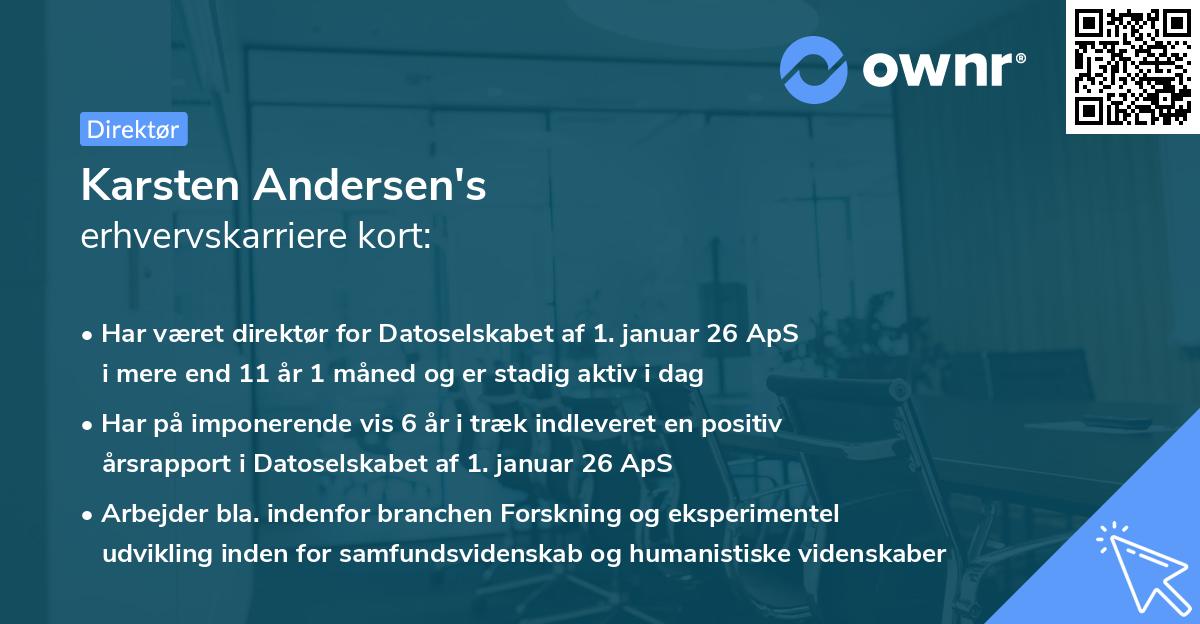 ownr®

Direktør

Karsten Andersen's
erhvervskarriere kort:

• Har været direktør for Datoselskabet af 1. januar 26 ApS i mere end 11 år 1 måned og er stadig aktiv i dag

• Har på imponerende vis 6 år i træk indleveret en positiv årsrapport i Datoselskabet af 1. januar 26 ApS

• Arbejder bla. indenfor branchen Forskning og eksperimentel udvikling inden for samfundsvidenskab og humanistiske videnskaber